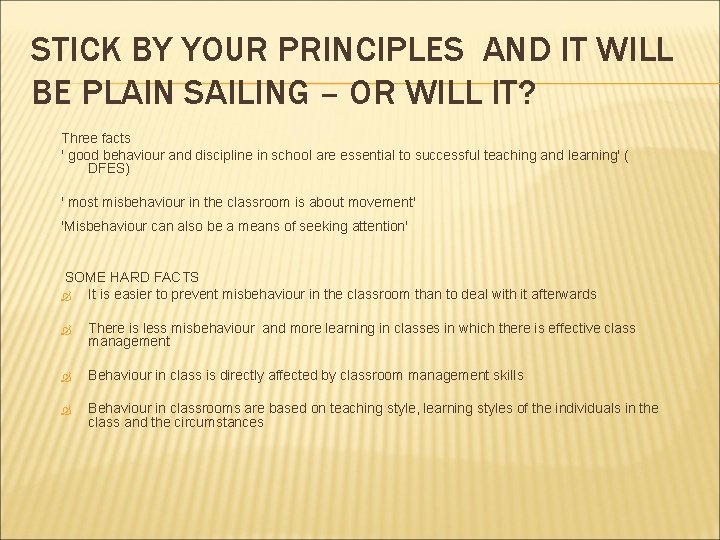 STICK BY YOUR PRINCIPLES  AND IT WILL BE PLAIN SAILING – OR WILL IT?

Three facts

' good behaviour and discipline in school are essential to successful teaching and learning' ( DFES)

' most misbehaviour in the classroom is about movement'

'Misbehaviour can also be a means of seeking attention'

SOME HARD FACTS

It is easier to prevent misbehaviour in the classroom than to deal with it afterwards

There is less misbehaviour  and more learning in classes in which there is effective class management

Behaviour in class is directly affected by classroom management skills

Behaviour in classrooms are based on teaching style, learning styles of the individuals in the class and the circumstances